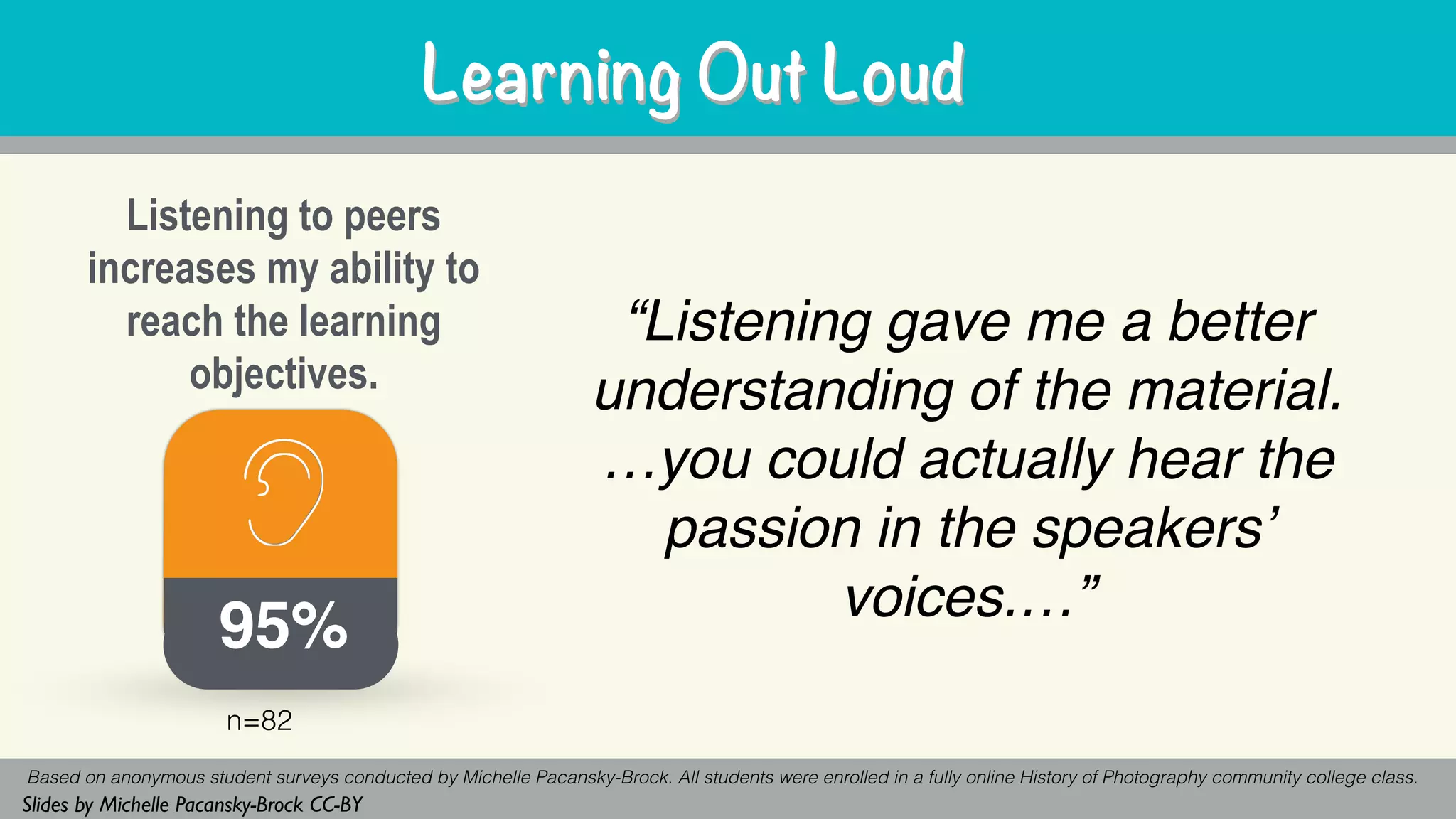 Learning Out Loud

Listening to peers increases my ability to reach the learning objectives.

95%

n=82

“Listening gave me a better understanding of the material. …you could actually hear the passion in the speakers’ voices.…”

Based on anonymous student surveys conducted by Michelle Pacansky-Brock. All students were enrolled in a fully online History of Photography community college class.
Slides by Michelle Pacansky-Brock CC-BY